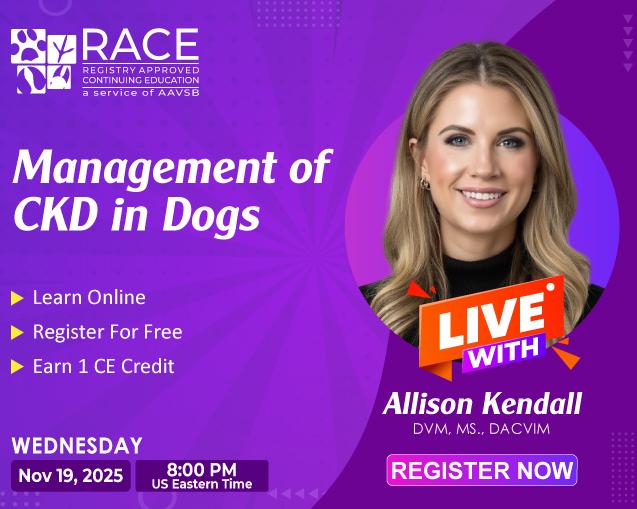 RACE
REGISTRY APPROVED CONTINUING EDUCATION
a service of AAVSB

Management of CKD in Dogs

Learn Online
Register For Free
Earn 1 CE Credit

WEDNESDAY
Nov 19, 2025
8:00 PM
US Eastern Time

LIVE WITH
Allison Kendall
DVM, MS., DACVIM

REGISTER NOW